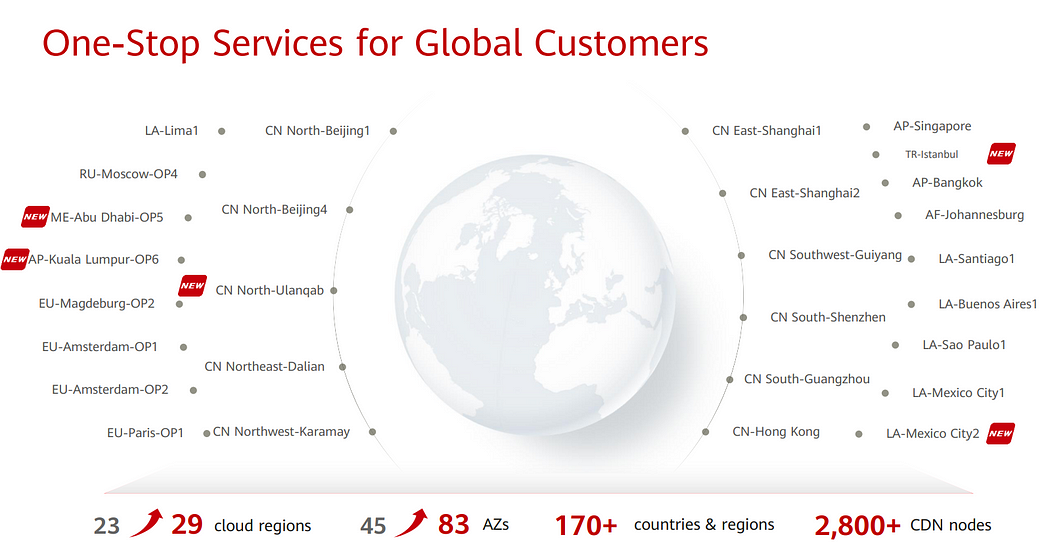 One-Stop Services for Global Customers

LA-Lima1
RU-Moscow-OP4
NEW ME-Abu Dhabi-OP5
NEW AP-Kuala Lumpur-OP6
EU-Magdeburg-OP2
EU-Amsterdam-OP1
EU-Amsterdam-OP2
EU-Paris-OP1

CN North-Beijing1
CN North-Beijing4
NEW CN North-Ulanqab
CN Northeast-Dalian
CN Northwest-Karamay

CN East-Shanghai1
CN East-Shanghai2
CN Southwest-Guiyang
CN South-Shenzhen
CN South-Guangzhou
CN-Hong Kong

AP-Singapore
TR-Istanbul NEW
AP-Bangkok
AF-Johannesburg
LA-Santiago1
LA-Buenos Aires1
LA-Sao Paulo1
LA-Mexico City1
LA-Mexico City2 NEW

23 29 cloud regions
45 83 AZs
170+ countries & regions
2,800+ CDN nodes